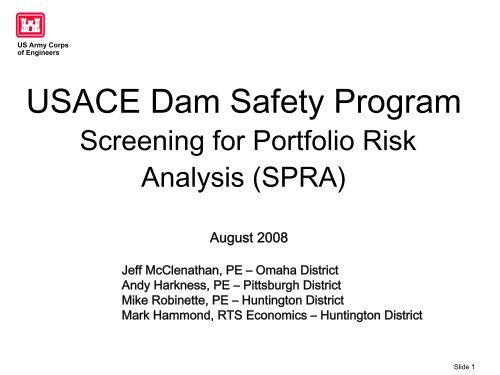 US Army Corps of Engineers

USACE Dam Safety Program
Screening for Portfolio Risk Analysis (SPRA)

August 2008

Jeff McClenathan, PE – Omaha District
Andy Harkness, PE – Pittsburgh District
Mike Robinette, PE – Huntington District
Mark Hammond, RTS Economics – Huntington District

Slide 1